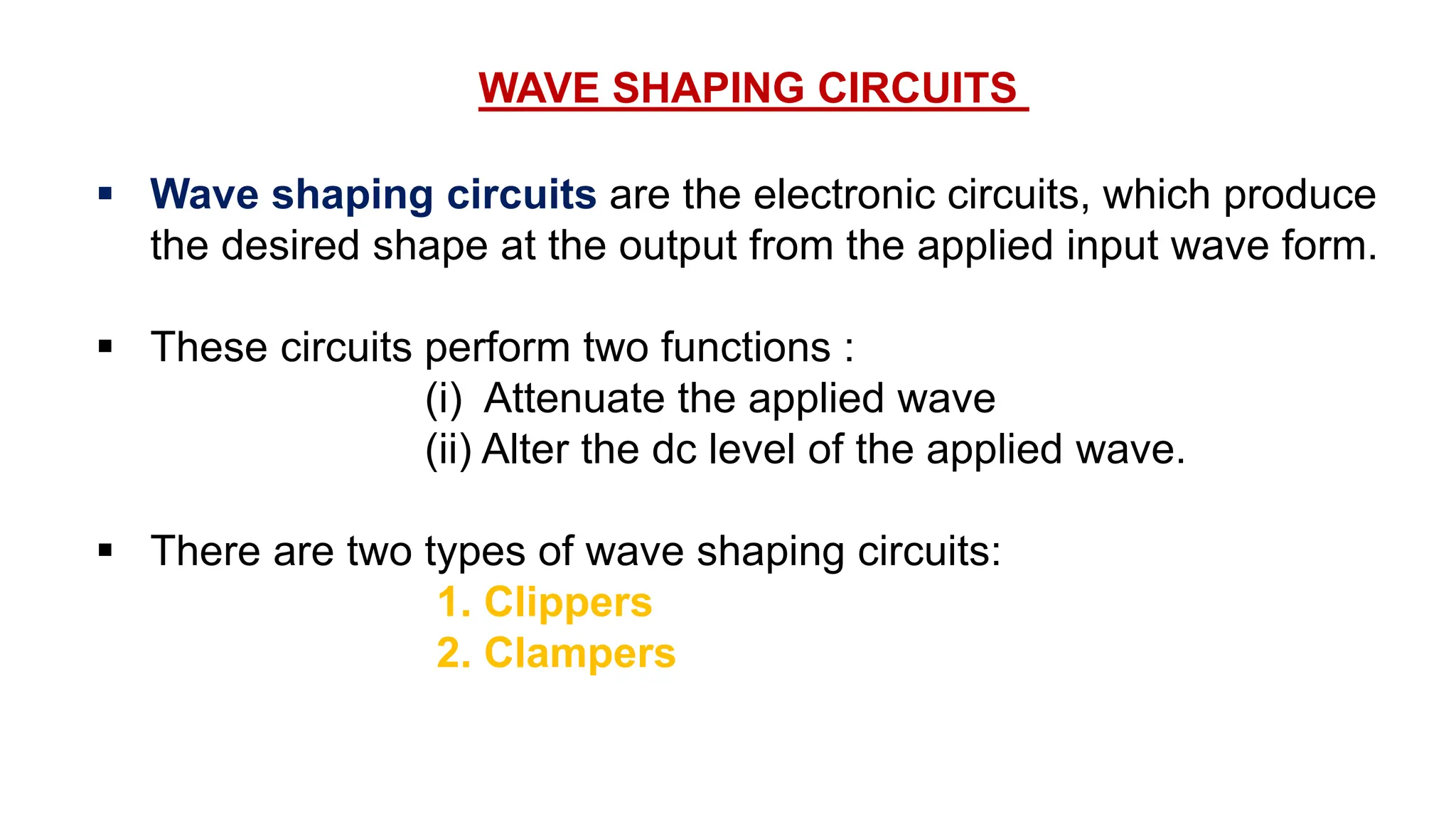 WAVE SHAPING CIRCUITS

▪ Wave shaping circuits are the electronic circuits, which produce the desired shape at the output from the applied input wave form.

▪ These circuits perform two functions :
(i) Attenuate the applied wave
(ii) Alter the dc level of the applied wave.

▪ There are two types of wave shaping circuits:
1. Clippers
2. Clampers